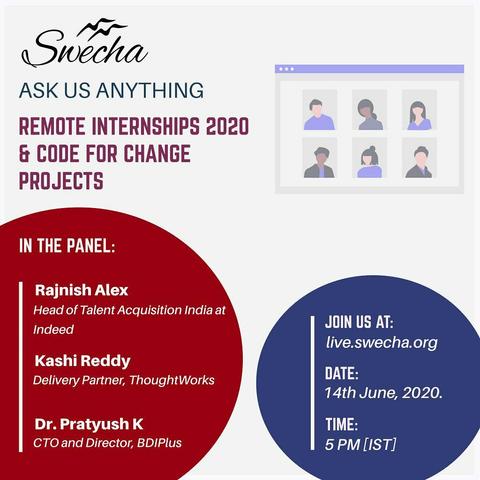 Swecha

ASK US ANYTHING

REMOTE INTERNSHIPS 2020 & CODE FOR CHANGE PROJECTS

IN THE PANEL:

Rajnish Alex
Head of Talent Acquisition India at Indeed

Kashi Reddy
Delivery Partner, ThoughtWorks

Dr. Pratyush K
CTO and Director, BDIPlus

JOIN US AT:
live.swecha.org

DATE:
14th June, 2020.

TIME:
5 PM [IST]